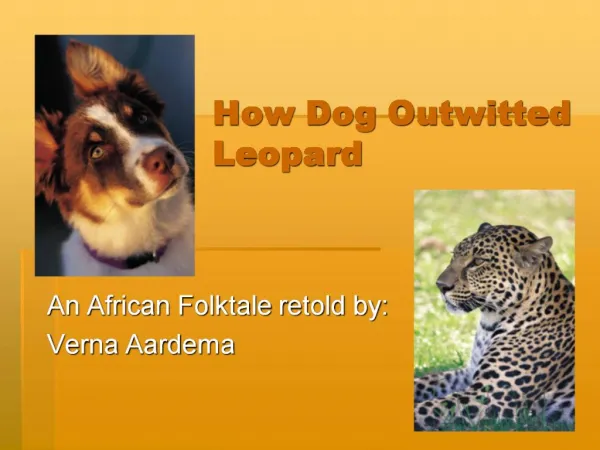 How Dog Outwitted Leopard

An African Folktale retold by:
Verna Aardema